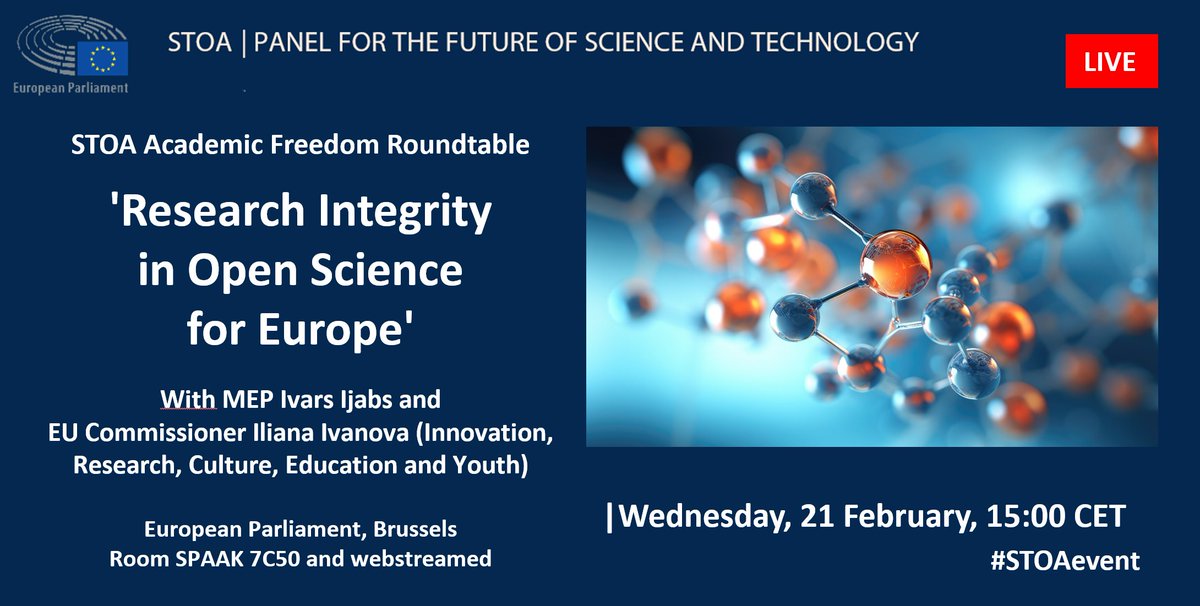 European Parliament

STOA | PANEL FOR THE FUTURE OF SCIENCE AND TECHNOLOGY

LIVE

STOA Academic Freedom Roundtable

'Research Integrity in Open Science for Europe'

With MEP Ivars Ijabs and EU Commissioner Iliana Ivanova (Innovation, Research, Culture, Education and Youth)

European Parliament, Brussels
Room SPAAK 7C50 and webstreamed

|Wednesday, 21 February, 15:00 CET

#STOAevent